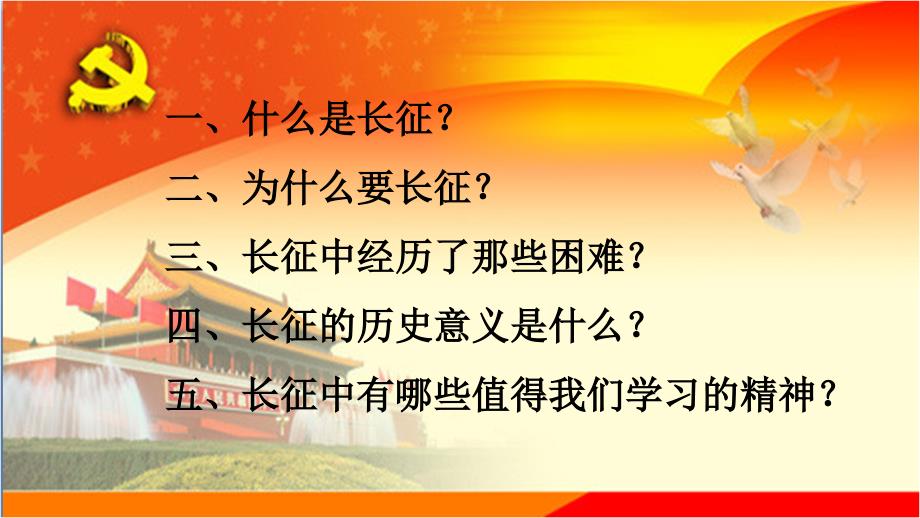 一、什么是长征？

二、为什么要长征？

三、长征中经历了那些困难？

四、长征的历史意义是什么？

五、长征中有哪些值得我们学习的精神？